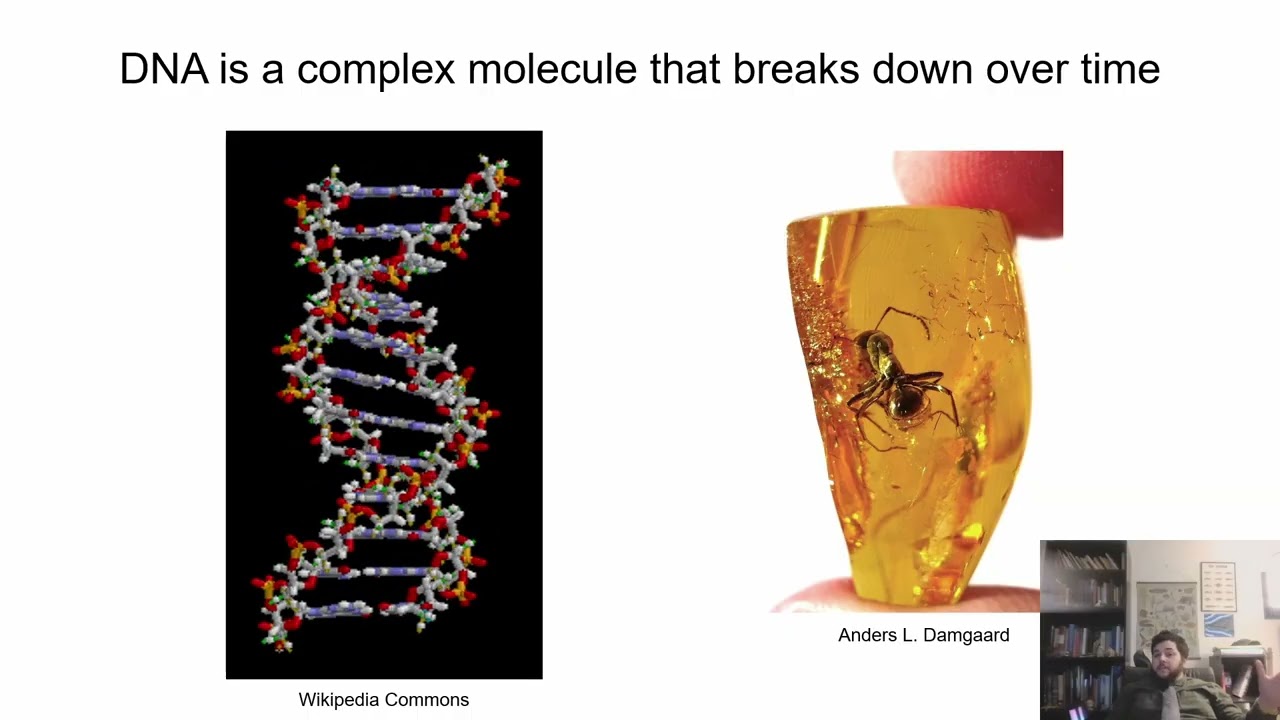 DNA is a complex molecule that breaks down over time

Wikipedia Commons

Anders L. Damgaard